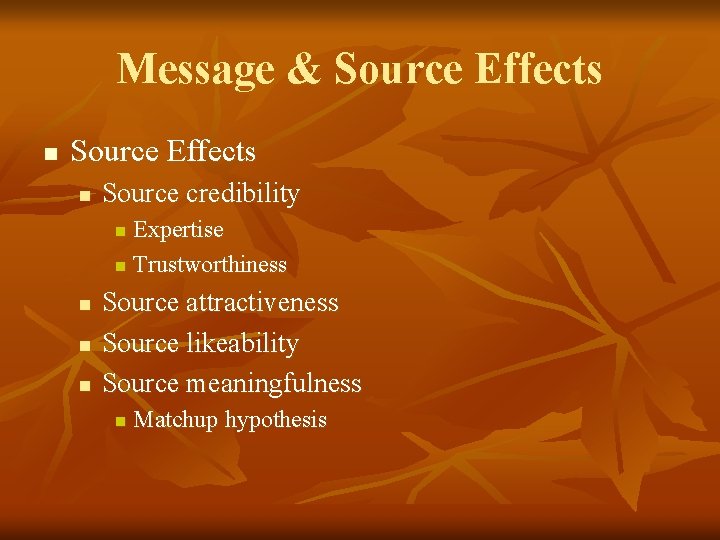 Message & Source Effects

- Source Effects
  - Source credibility
    - Expertise
    - Trustworthiness
  - Source attractiveness
  - Source likeability
  - Source meaningfulness
    - Matchup hypothesis